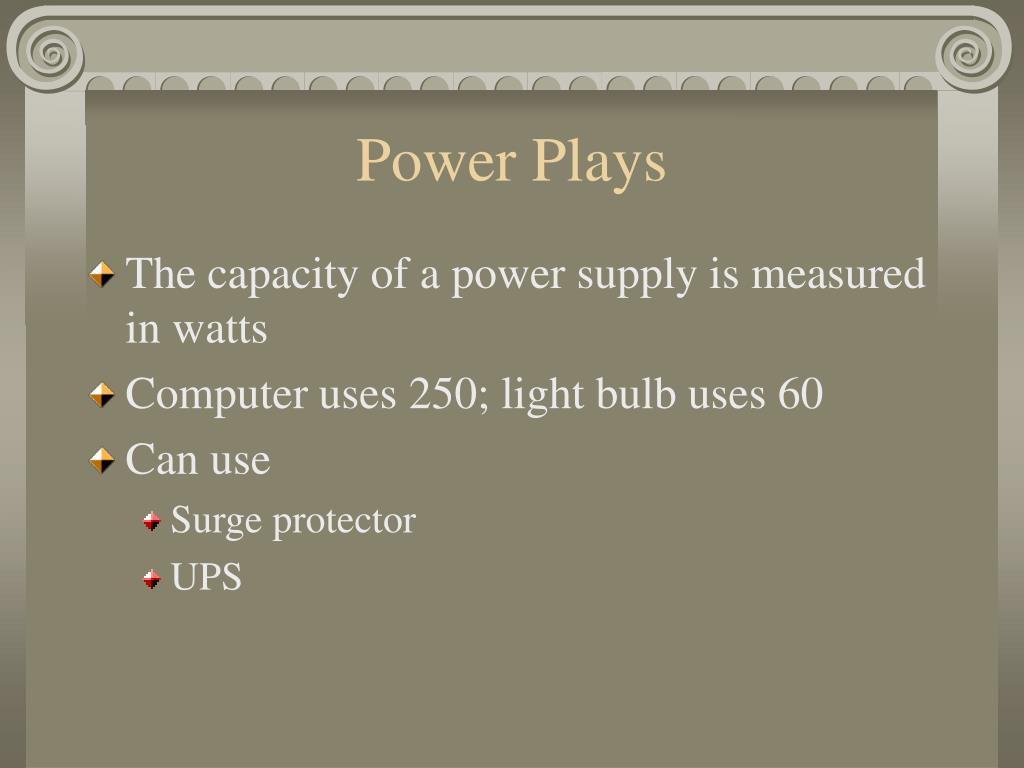 Power Plays

The capacity of a power supply is measured in watts

Computer uses 250; light bulb uses 60

Can use

Surge protector

UPS